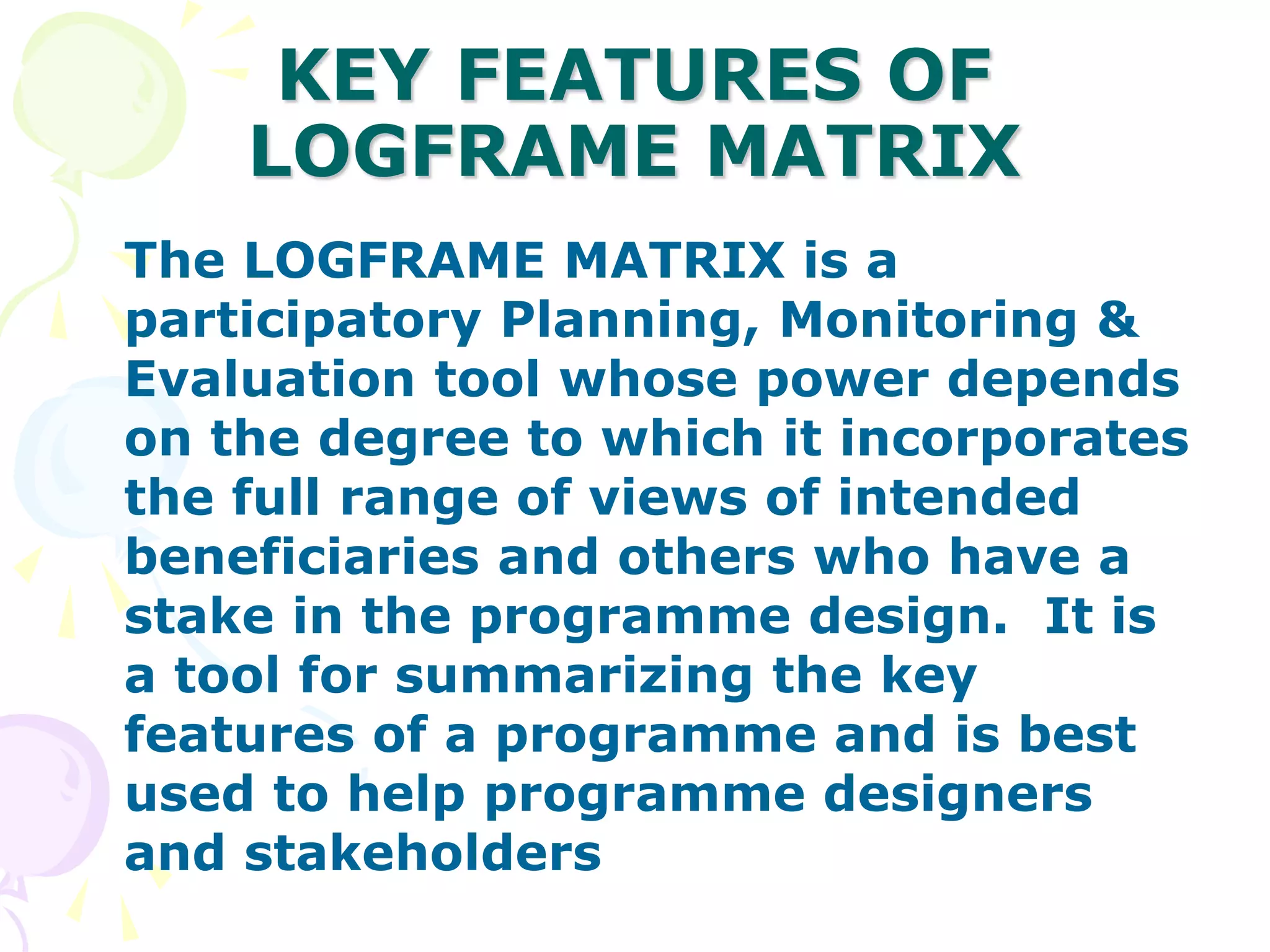 KEY FEATURES OF LOGFRAME MATRIX

The LOGFRAME MATRIX is a participatory Planning, Monitoring & Evaluation tool whose power depends on the degree to which it incorporates the full range of views of intended beneficiaries and others who have a stake in the programme design. It is a tool for summarizing the key features of a programme and is best used to help programme designers and stakeholders